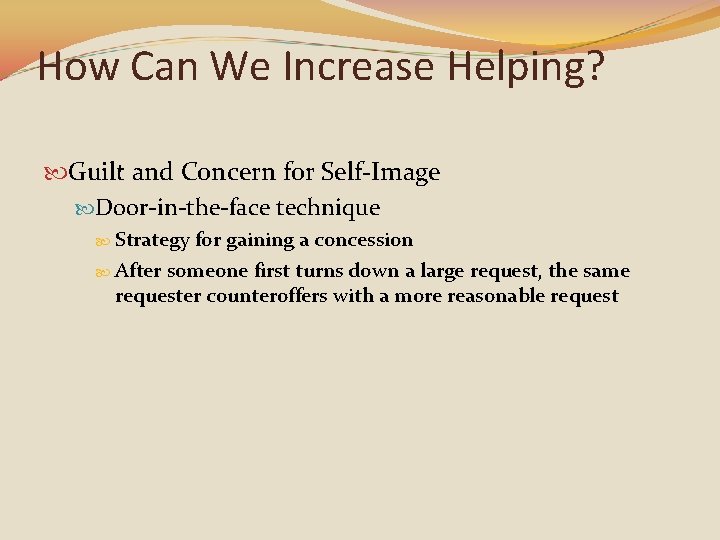 How Can We Increase Helping?

Guilt and Concern for Self-Image

Door-in-the-face technique

Strategy for gaining a concession

After someone first turns down a large request, the same requester counteroffers with a more reasonable request